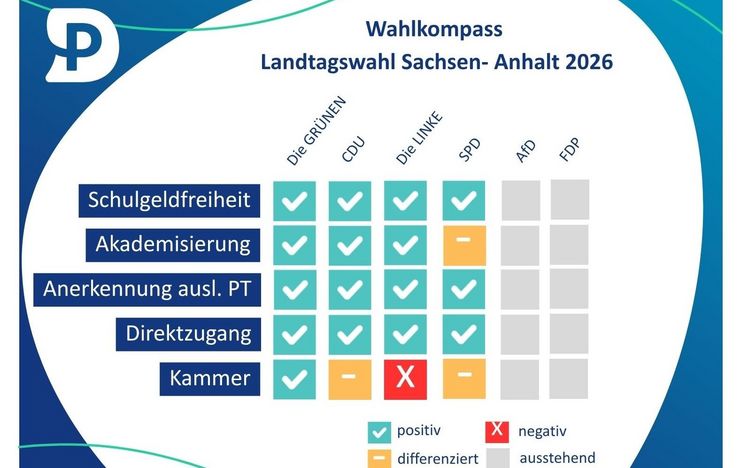 Wahlkompass
Landtagswahl Sachsen- Anhalt 2026

| | Die GRÜNEN | CDU | Die LINKE | SPD | AfD | FDP |
|---|---|---|---|---|---|---|
| Schulgeldfreiheit | ✓ | ✓ | ✓ | ✓ | | |
| Akademisierung | ✓ | ✓ | ✓ | – | | |
| Anerkennung ausl. PT | ✓ | ✓ | ✓ | ✓ | | |
| Direktzugang | ✓ | ✓ | ✓ | ✓ | | |
| Kammer | ✓ | – | X | – | | |

✓ positiv
X negativ
– differenziert
ausstehend